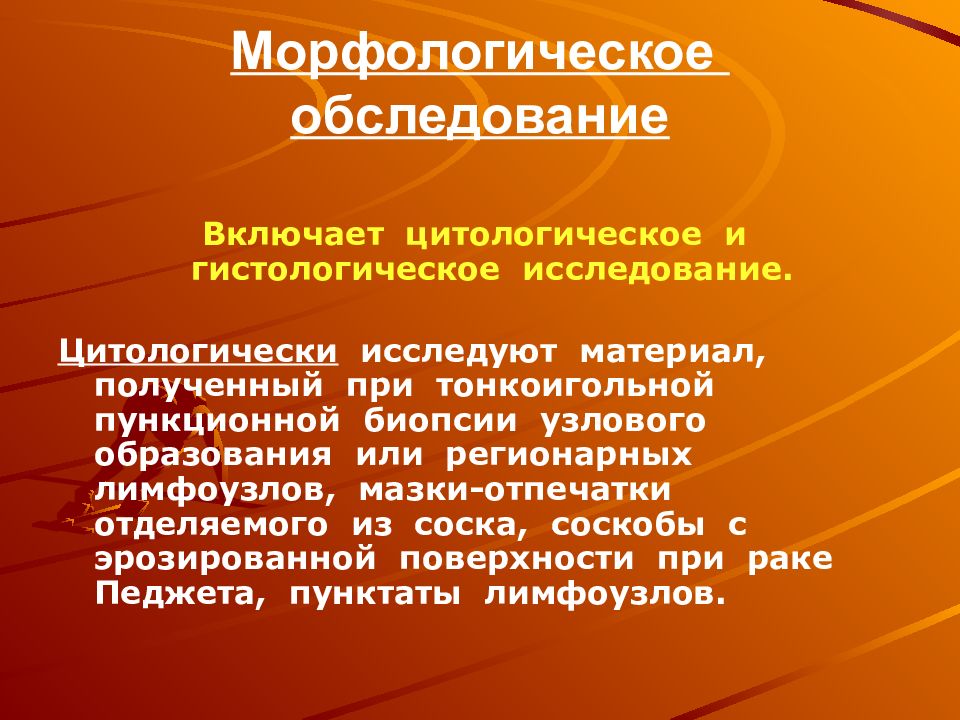 Морфологическое обследование

Включает цитологическое и гистологическое исследование.

Цитологически исследуют материал, полученный при тонкоигольной пункционной биопсии узлового образования или регионарных лимфоузлов, мазки-отпечатки отделяемого из соска, соскобы с эрозированной поверхности при раке Педжета, пунктаты лимфоузлов.